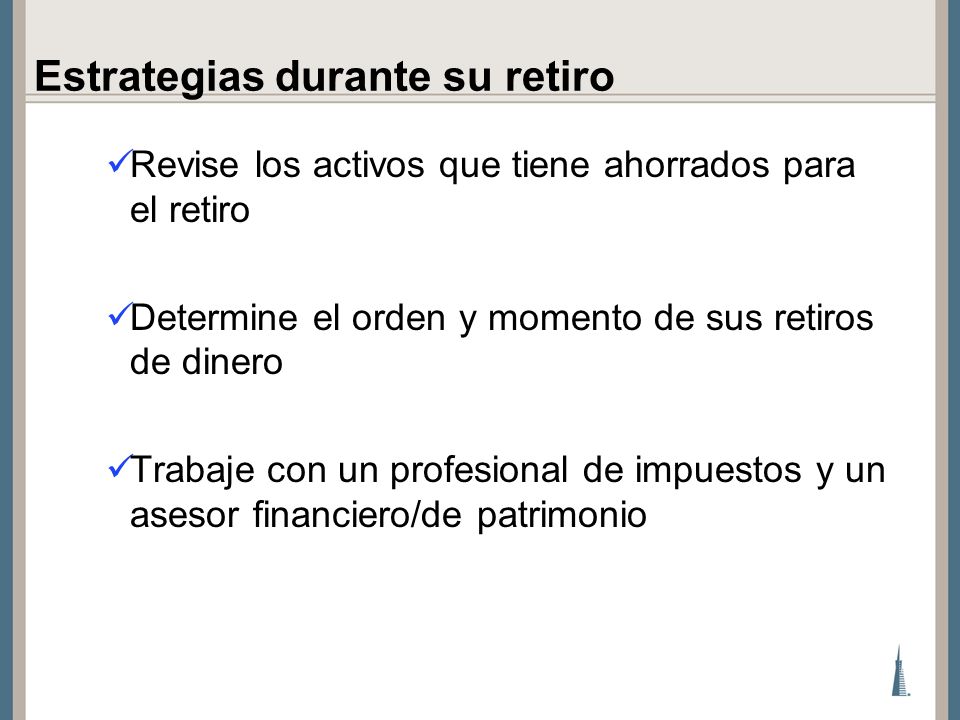 Estrategias durante su retiro

✓Revise los activos que tiene ahorrados para el retiro

✓Determine el orden y momento de sus retiros de dinero

✓Trabaje con un profesional de impuestos y un asesor financiero/de patrimonio